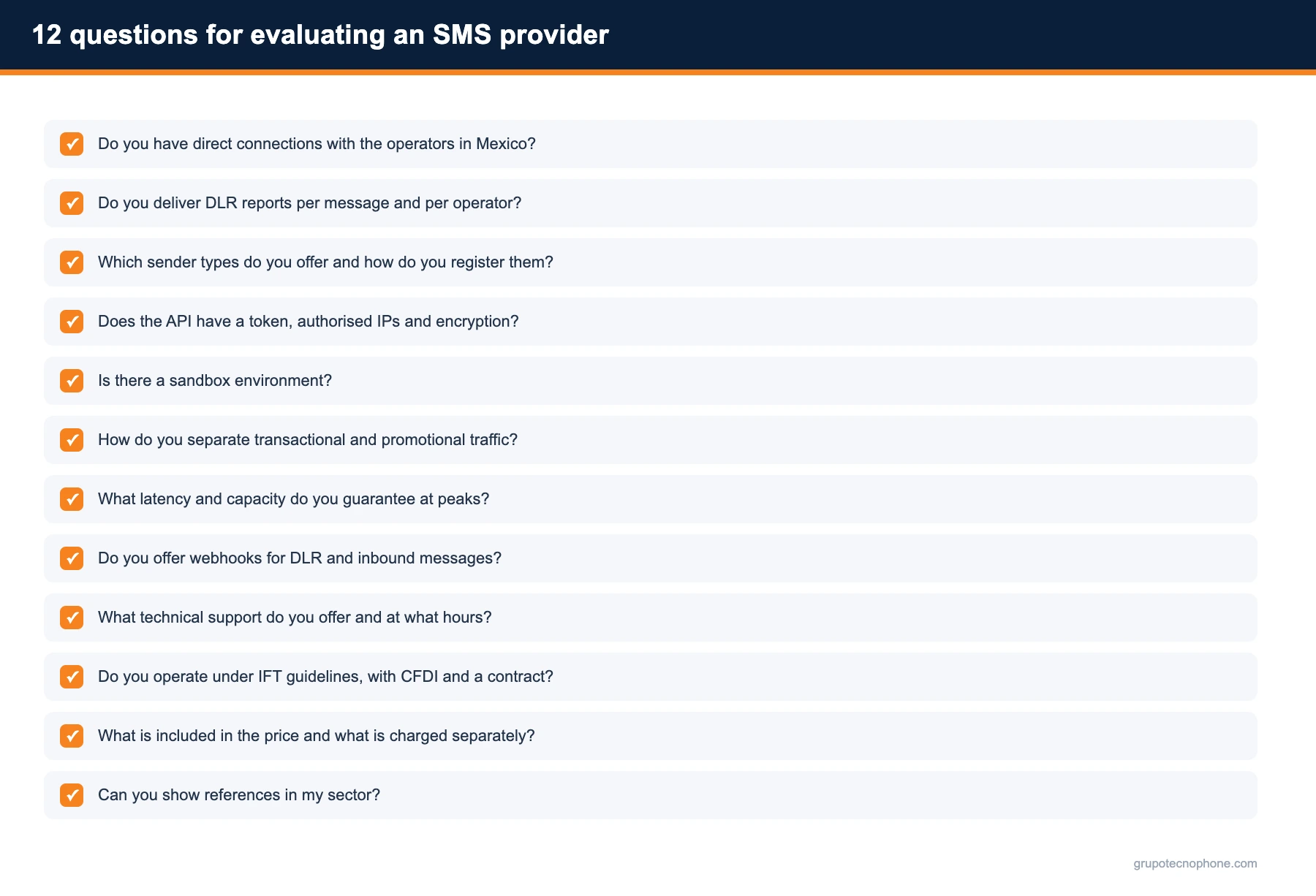 12 questions for evaluating an SMS provider

☑ Do you have direct connections with the operators in Mexico?

☑ Do you deliver DLR reports per message and per operator?

☑ Which sender types do you offer and how do you register them?

☑ Does the API have a token, authorised IPs and encryption?

☑ Is there a sandbox environment?

☑ How do you separate transactional and promotional traffic?

☑ What latency and capacity do you guarantee at peaks?

☑ Do you offer webhooks for DLR and inbound messages?

☑ What technical support do you offer and at what hours?

☑ Do you operate under IFT guidelines, with CFDI and a contract?

☑ What is included in the price and what is charged separately?

☑ Can you show references in my sector?

grupotecnophone.com